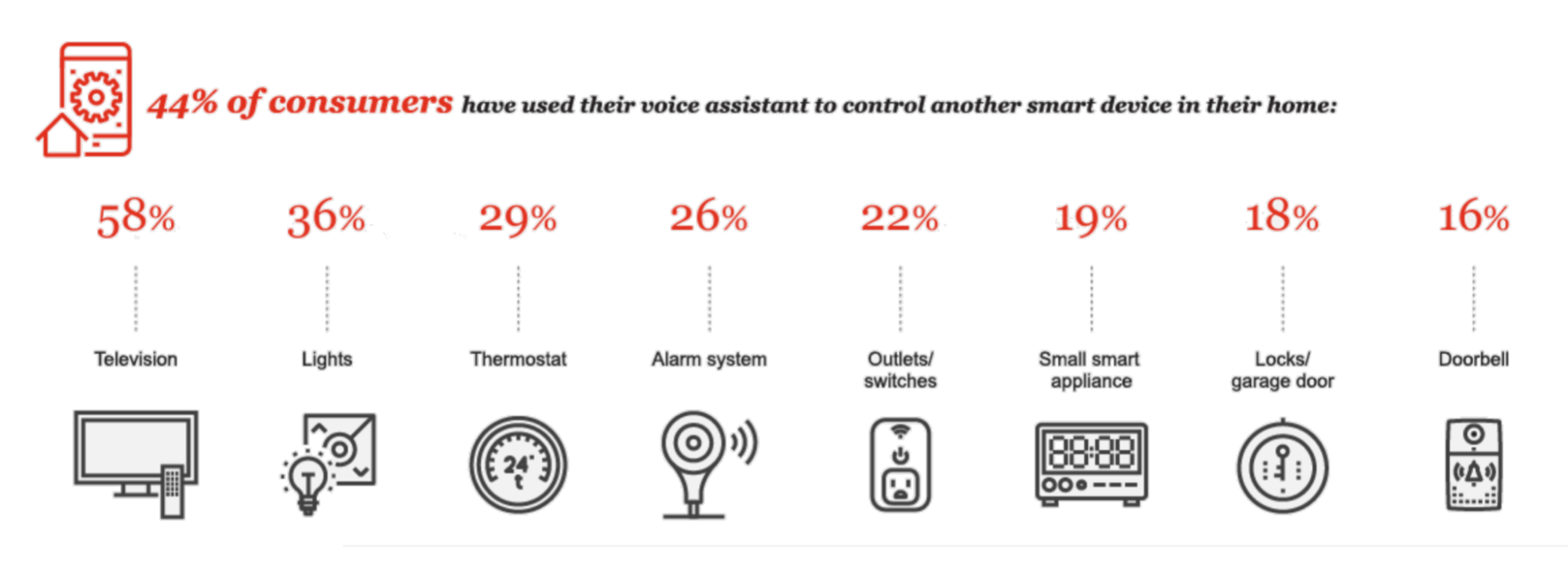 44% of consumers have used their voice assistant to control another smart device in their home:

58%
Television

36%
Lights

29%
Thermostat

24°

26%
Alarm system

22%
Outlets/ switches

19%
Small smart appliance

88:88

18%
Locks/ garage door

16%
Doorbell